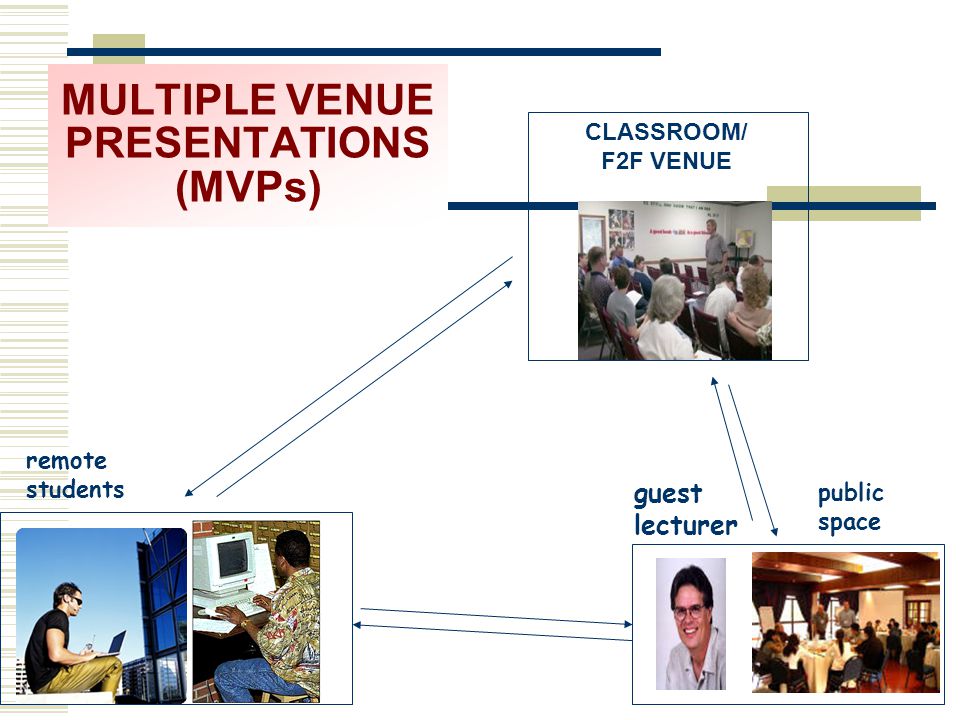 MULTIPLE VENUE PRESENTATIONS (MVPs)

CLASSROOM/ F2F VENUE

remote students

guest lecturer

public space